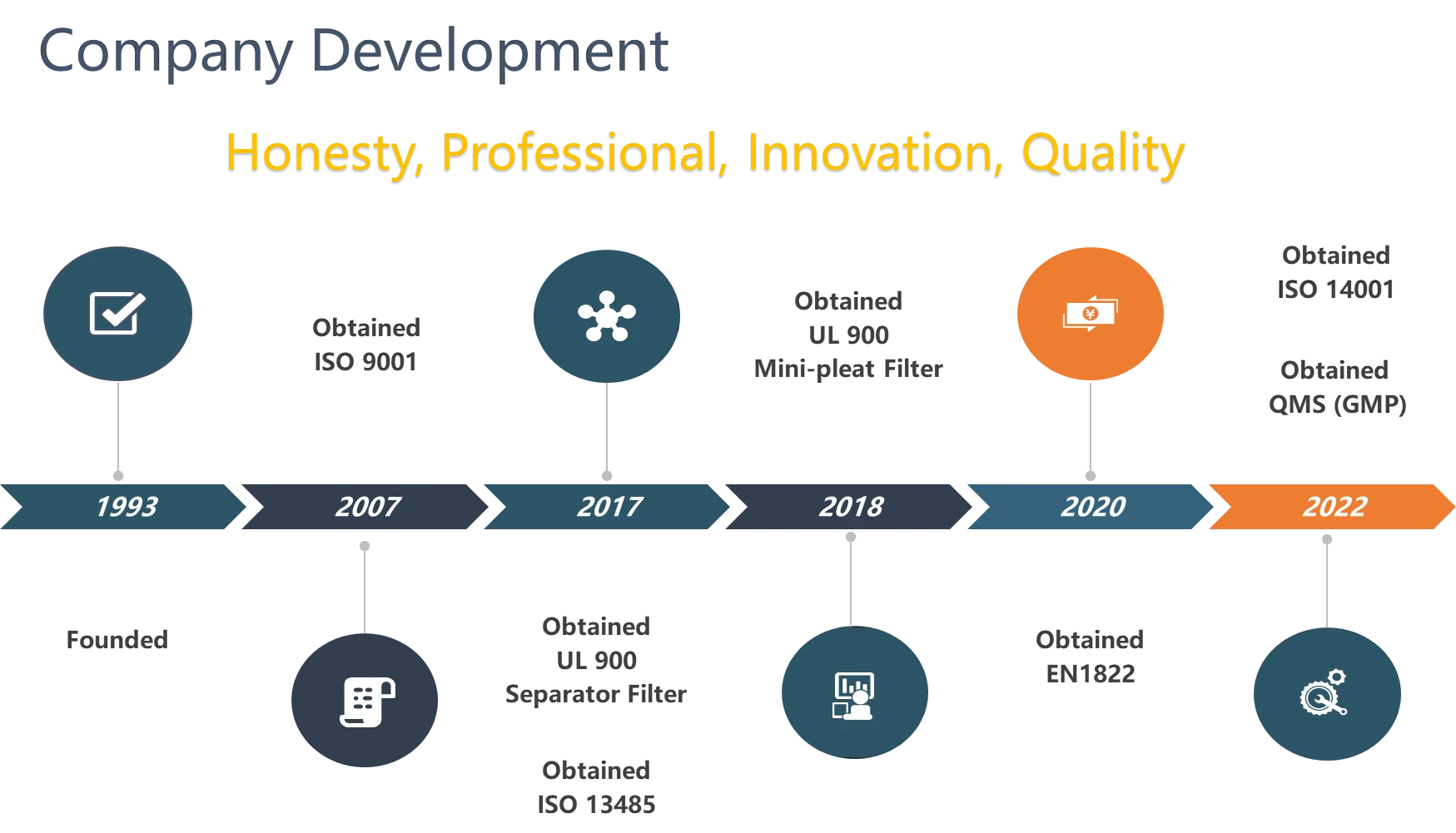 Company Development

Honesty, Professional, Innovation, Quality

Obtained
ISO 9001

Obtained
UL 900
Mini-pleat Filter

Obtained
ISO 14001

Obtained
QMS (GMP)

1993

2007

2017

2018

2020

2022

Founded

Obtained
UL 900
Separator Filter

Obtained
ISO 13485

Obtained
EN1822